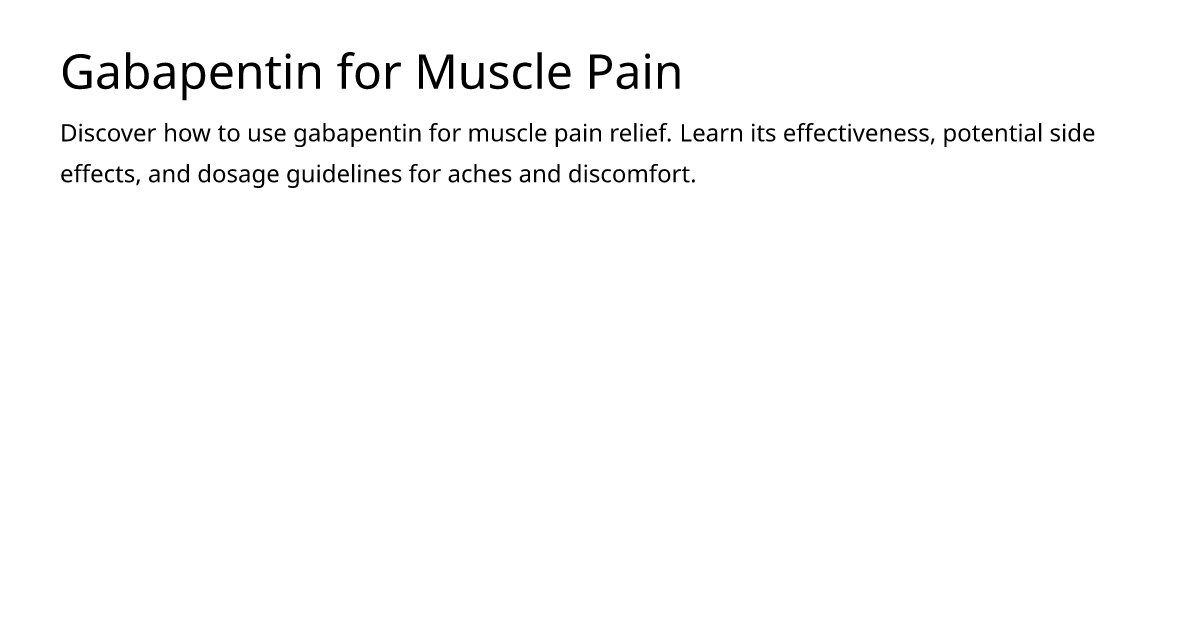 Gabapentin for Muscle Pain

Discover how to use gabapentin for muscle pain relief. Learn its effectiveness, potential side effects, and dosage guidelines for aches and discomfort.